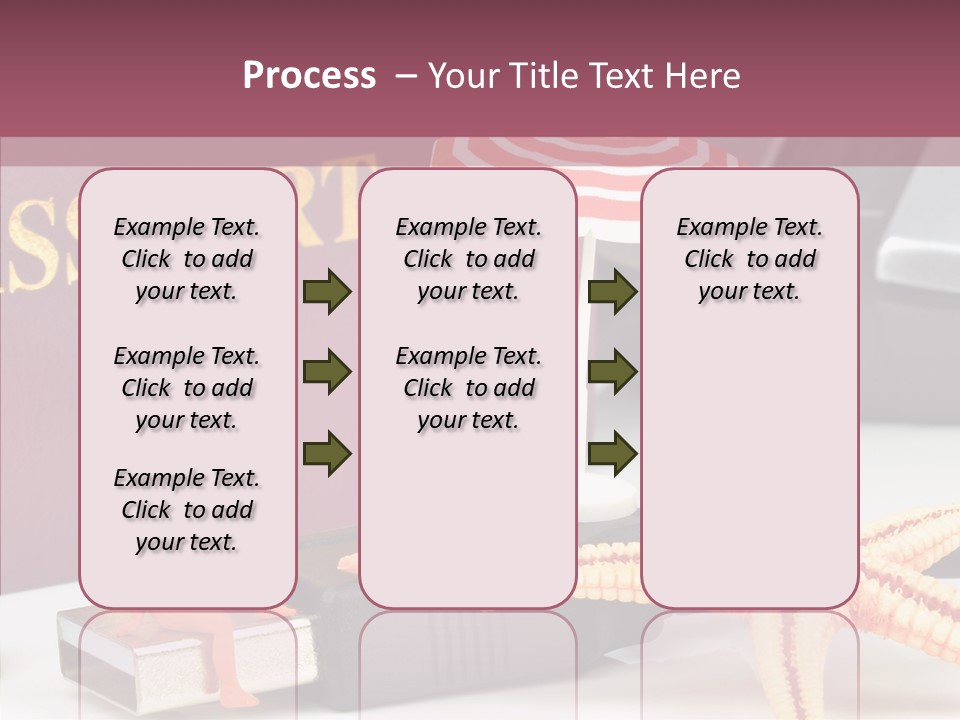 Process – Your Title Text Here

Example Text. Click to add your text.

Example Text. Click to add your text.

Example Text. Click to add your text.

Example Text. Click to add your text.

Example Text. Click to add your text.

Example Text. Click to add your text.